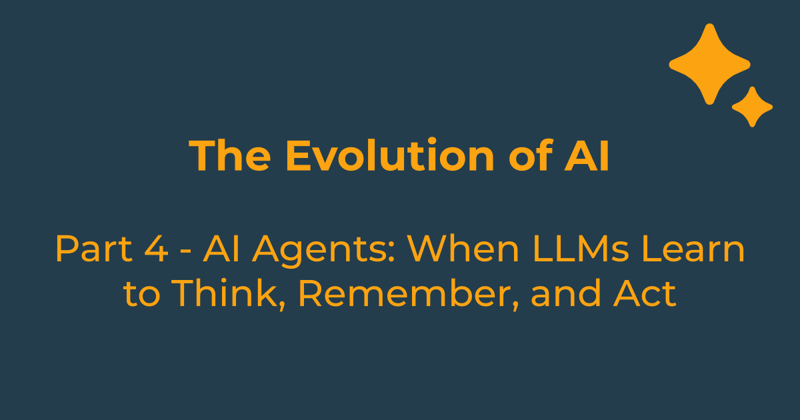 The Evolution of AI

Part 4 - AI Agents: When LLMs Learn to Think, Remember, and Act